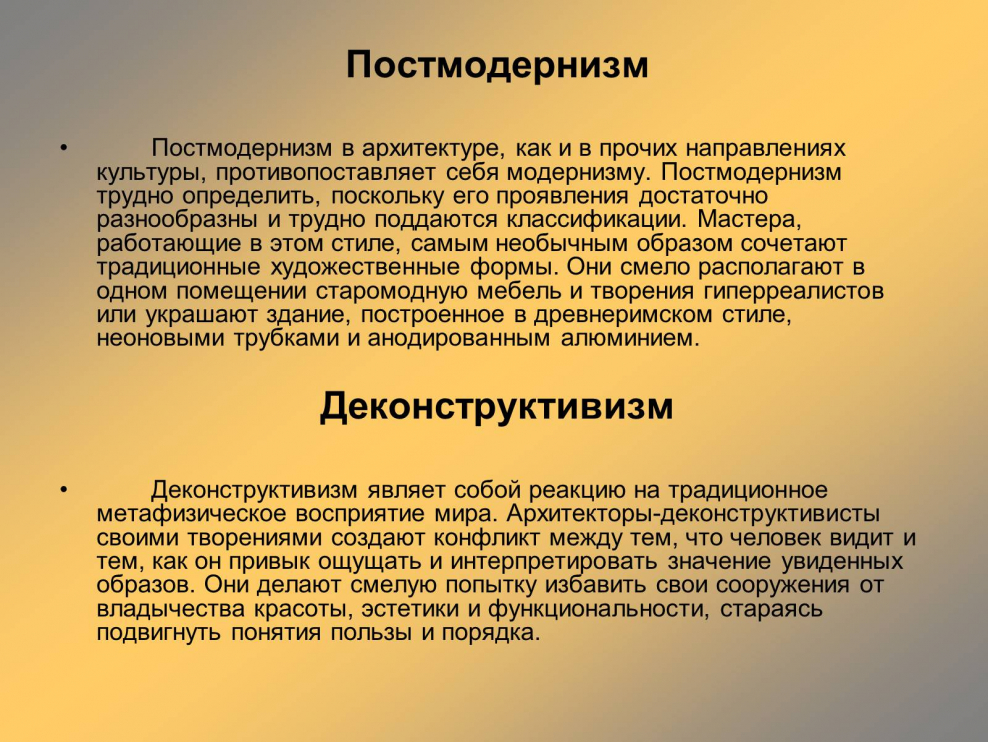 Постмодернизм

• Постмодернизм в архитектуре, как и в прочих направлениях культуры, противопоставляет себя модернизму. Постмодернизм трудно определить, поскольку его проявления достаточно разнообразны и трудно поддаются классификации. Мастера, работающие в этом стиле, самым необычным образом сочетают традиционные художественные формы. Они смело располагают в одном помещении старомодную мебель и творения гиперреалистов или украшают здание, построенное в древнеримском стиле, неоновыми трубками и анодированным алюминием.

Деконструктивизм

• Деконструктивизм являет собой реакцию на традиционное метафизическое восприятие мира. Архитекторы-деконструктивисты своими творениями создают конфликт между тем, что человек видит и тем, как он привык ощущать и интерпретировать значение увиденных образов. Они делают смелую попытку избавить свои сооружения от владычества красоты, эстетики и функциональности, стараясь подвигнуть понятия пользы и порядка.